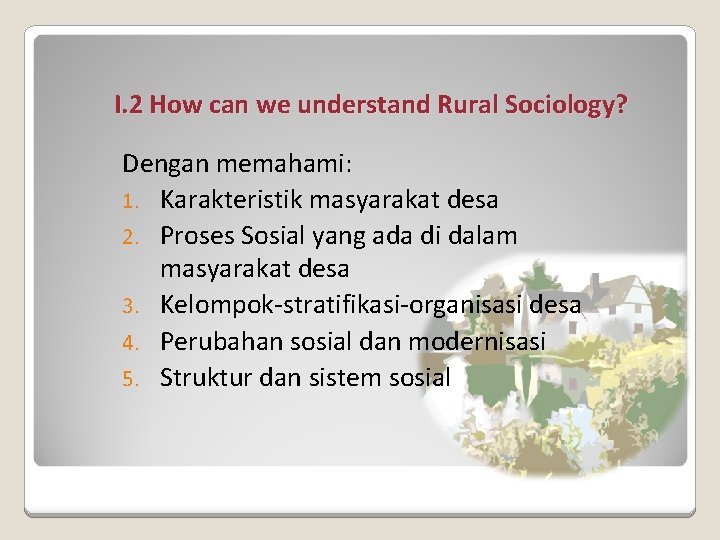 I.2 How can we understand Rural Sociology?

Dengan memahami:

1. Karakteristik masyarakat desa
2. Proses Sosial yang ada di dalam masyarakat desa
3. Kelompok-stratifikasi-organisasi desa
4. Perubahan sosial dan modernisasi
5. Struktur dan sistem sosial